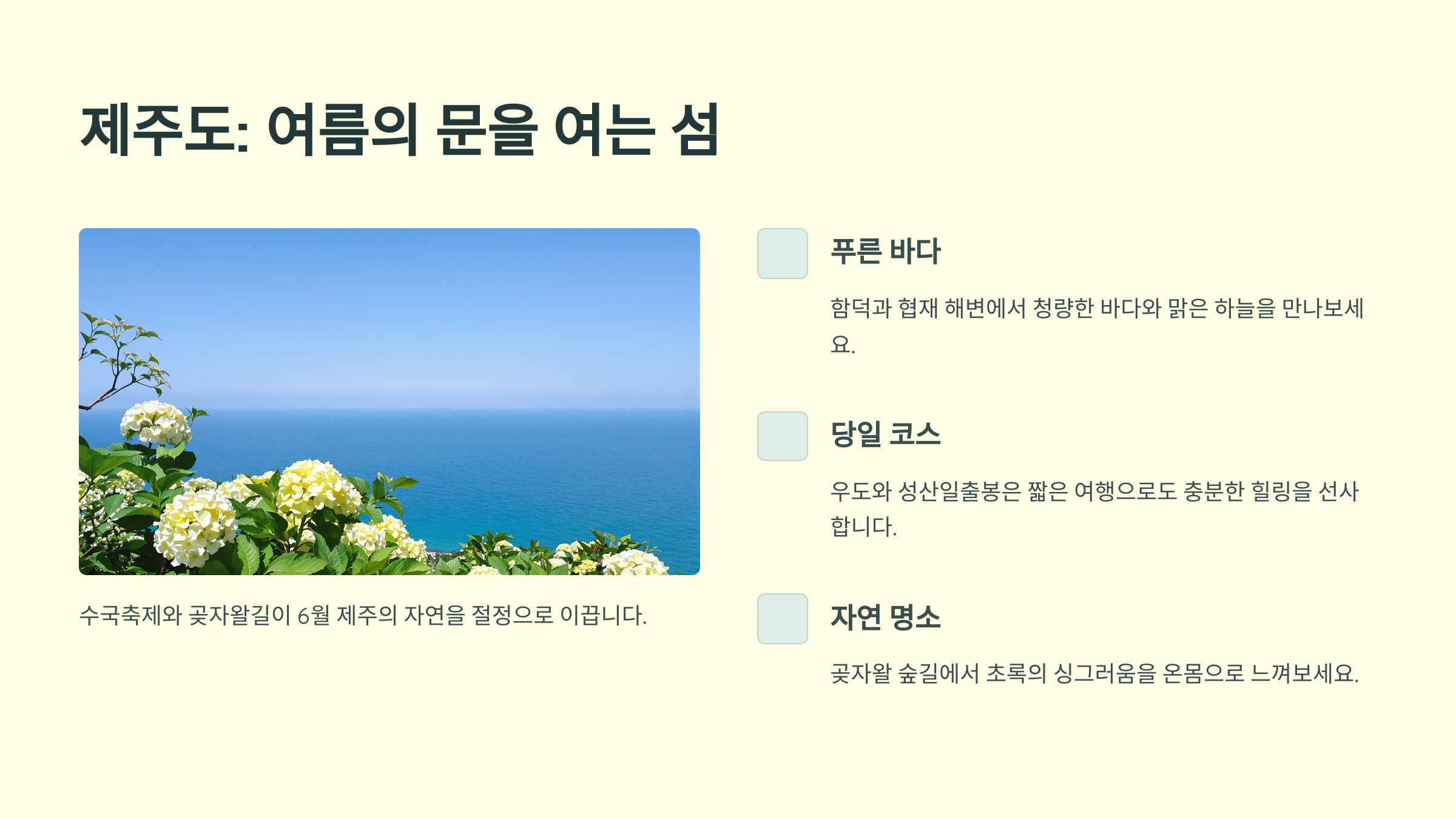 제주도: 여름의 문을 여는 섬

수국축제와 곶자왈길이 6월 제주의 자연을 절정으로 이끕니다.

푸른 바다

함덕과 협재 해변에서 청량한 바다와 맑은 하늘을 만나보세요.

당일 코스

우도와 성산일출봉은 짧은 여행으로도 충분한 힐링을 선사합니다.

자연 명소

곶자왈 숲길에서 초록의 싱그러움을 온몸으로 느껴보세요.